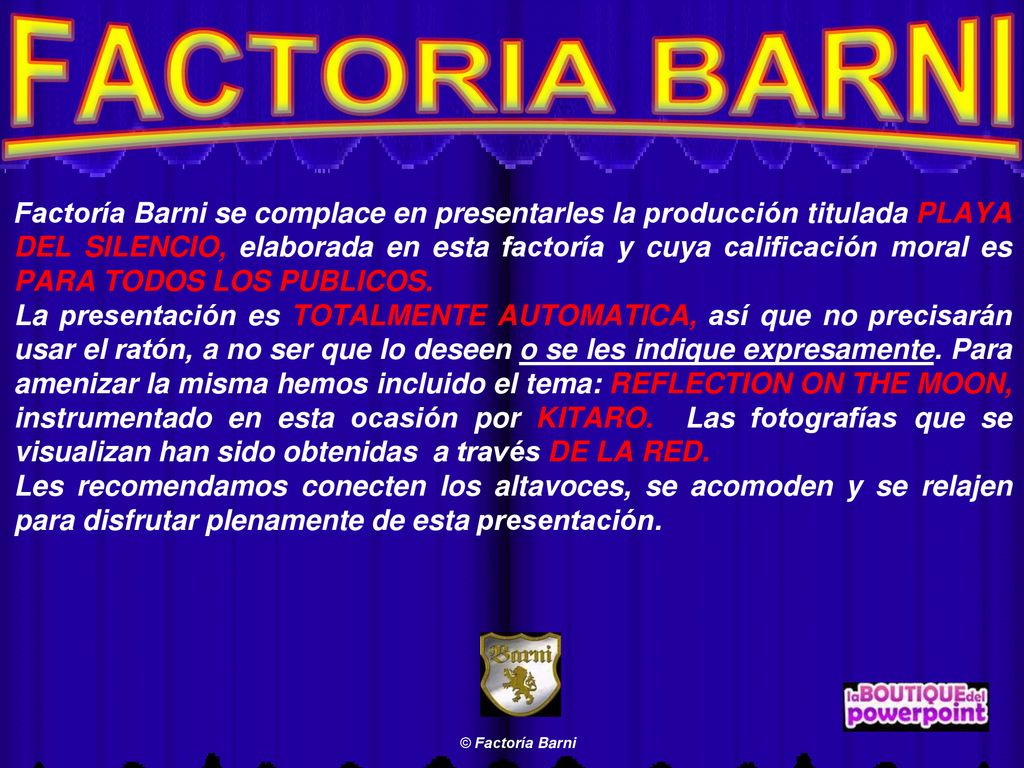 FACTORIA BARNI

Factoría Barni se complace en presentarles la producción titulada PLAYA DEL SILENCIO, elaborada en esta factoría y cuya calificación moral es PARA TODOS LOS PUBLICOS.
La presentación es TOTALMENTE AUTOMATICA, así que no precisarán usar el ratón, a no ser que lo deseen o se les indique expresamente. Para amenizar la misma hemos incluido el tema: REFLECTION ON THE MOON, instrumentado en esta ocasión por KITARO. Las fotografías que se visualizan han sido obtenidas a través DE LA RED.
Les recomendamos conecten los altavoces, se acomoden y se relajen para disfrutar plenamente de esta presentación.

Barni

laBOUTIQUEdel powerpoint

© Factoría Barni